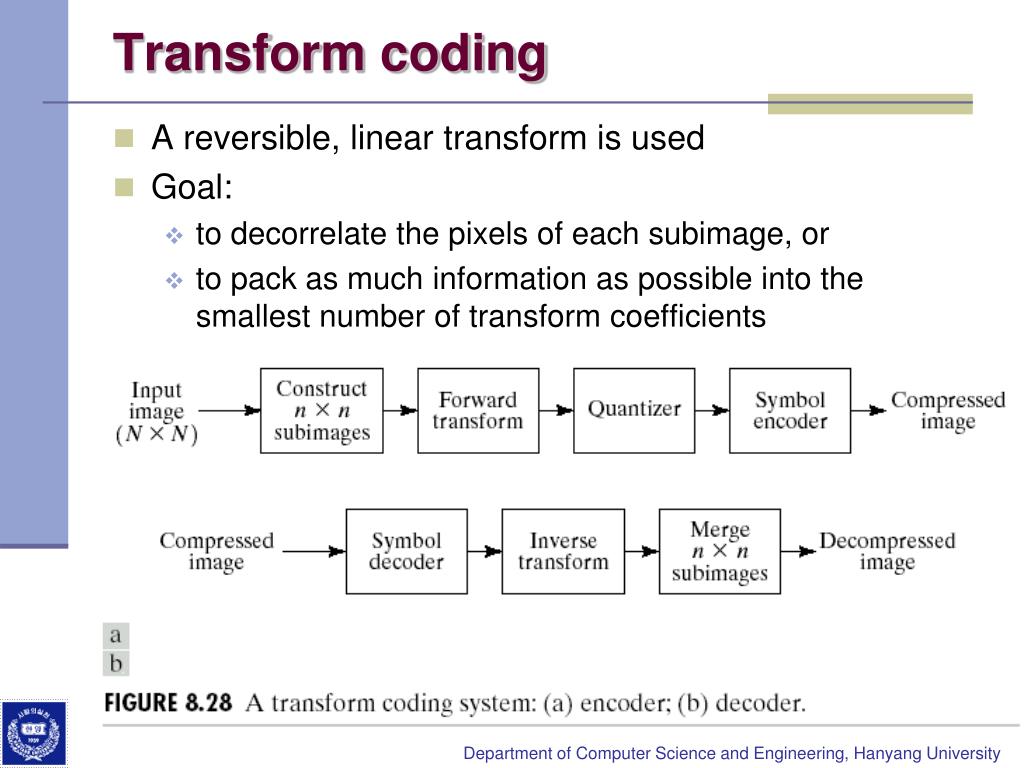 Transform coding

A reversible, linear transform is used

Goal:

to decorrelate the pixels of each subimage, or

to pack as much information as possible into the smallest number of transform coefficients

Input image $(N \times N)$

Construct $n \times n$ subimages

Forward transform

Quantizer

Symbol encoder

Compressed image

Compressed image

Symbol decoder

Inverse transform

Merge $n \times n$ subimages

Decompressed image

a
b

FIGURE 8.28 A transform coding system: (a) encoder; (b) decoder.

Department of Computer Science and Engineering, Hanyang University